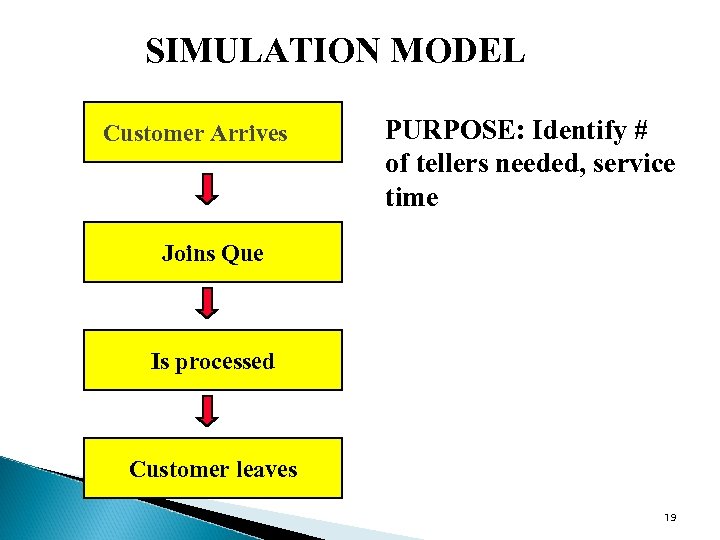 SIMULATION MODEL

Customer Arrives

Joins Que

Is processed

Customer leaves

PURPOSE: Identify # of tellers needed, service time

19